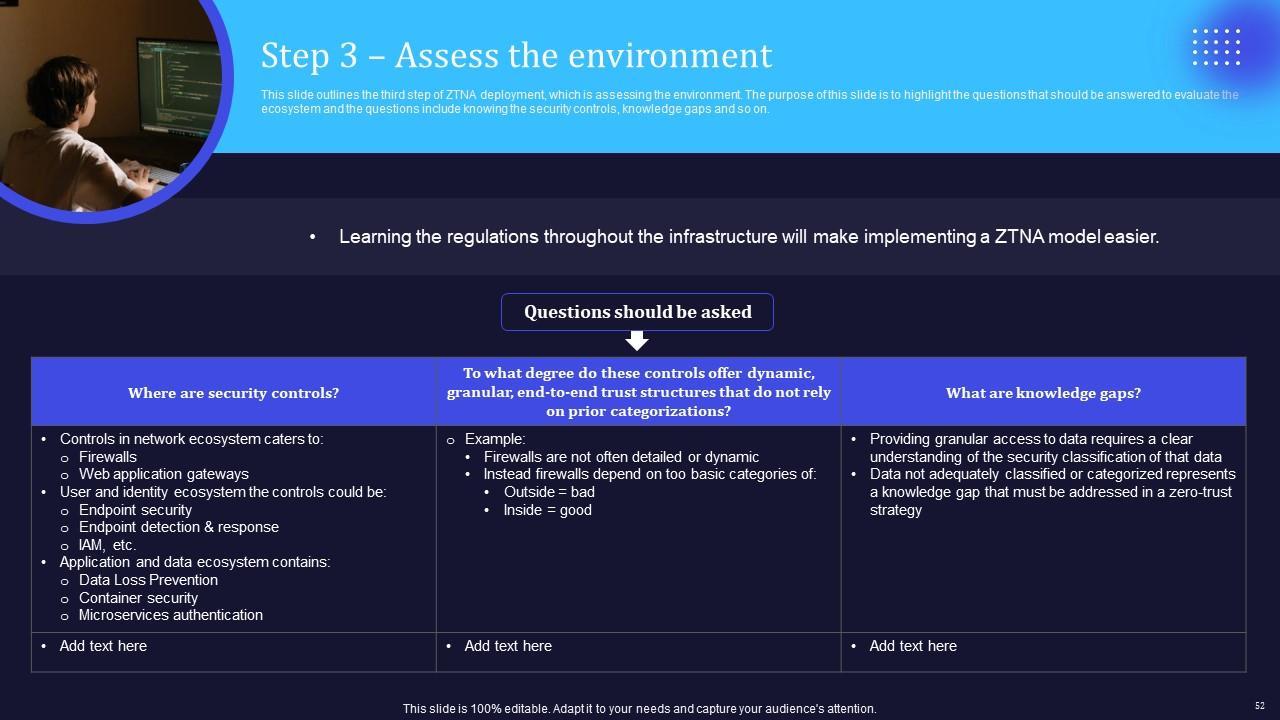 Step 3 – Assess the environment

This slide outlines the third step of ZTNA deployment, which is assessing the environment. The purpose of this slide is to highlight the questions that should be answered to evaluate the ecosystem and the questions include knowing the security controls, knowledge gaps and so on.

• Learning the regulations throughout the infrastructure will make implementing a ZTNA model easier.

Questions should be asked

| Where are security controls? | To what degree do these controls offer dynamic, granular, end-to-end trust structures that do not rely on prior categorizations? | What are knowledge gaps? |
|---|---|---|
| • Controls in network ecosystem caters to: o Firewalls o Web application gateways • User and identity ecosystem the controls could be: o Endpoint security o Endpoint detection & response o IAM, etc. • Application and data ecosystem contains: o Data Loss Prevention o Container security o Microservices authentication | o Example: • Firewalls are not often detailed or dynamic • Instead firewalls depend on too basic categories of: • Outside = bad • Inside = good | • Providing granular access to data requires a clear understanding of the security classification of that data • Data not adequately classified or categorized represents a knowledge gap that must be addressed in a zero-trust strategy |
| • Add text here | • Add text here | • Add text here |

This slide is 100% editable. Adapt it to your needs and capture your audience's attention.

52